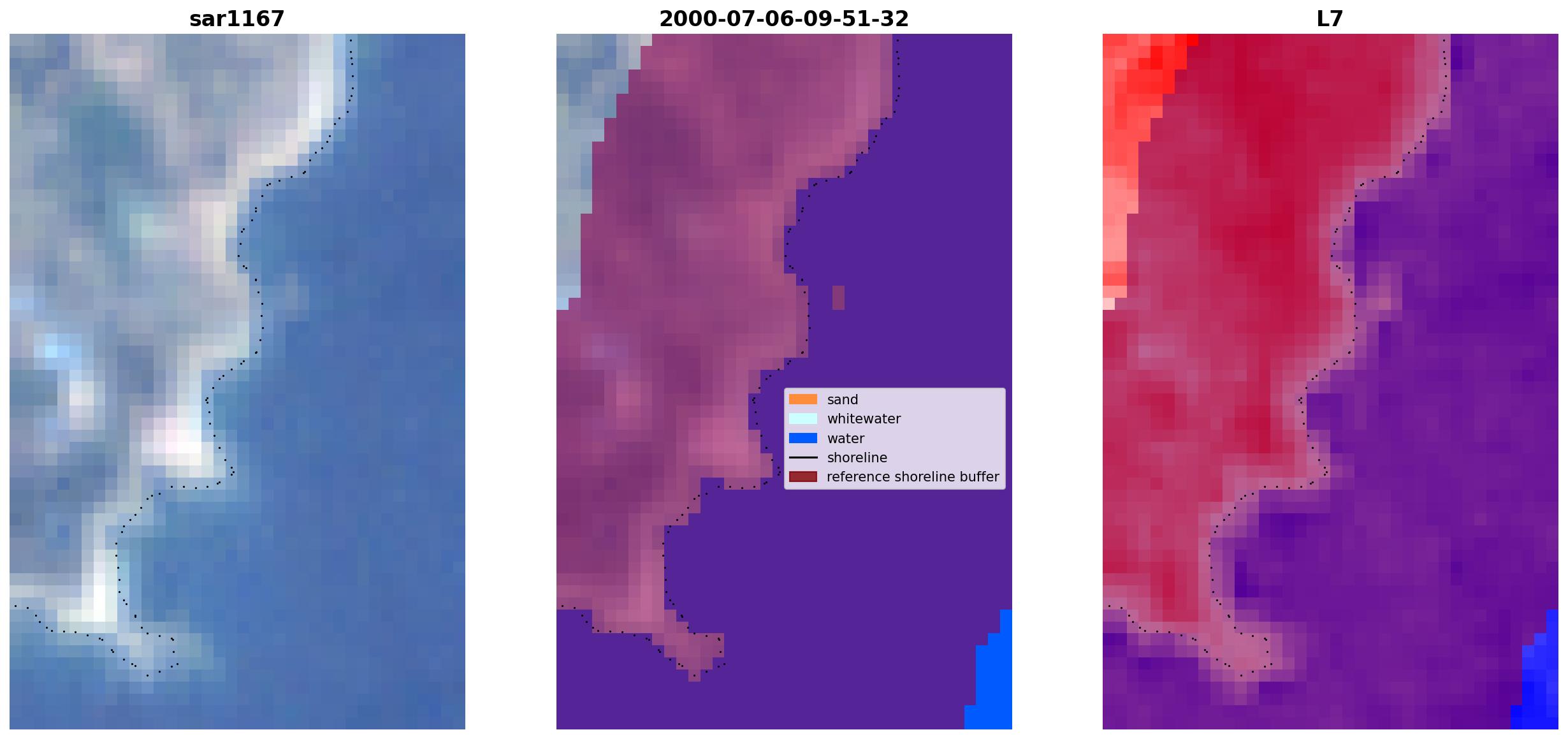 sar1167

2000-07-06-09-51-32

sand
whitewater
water
shoreline
reference shoreline buffer

L7